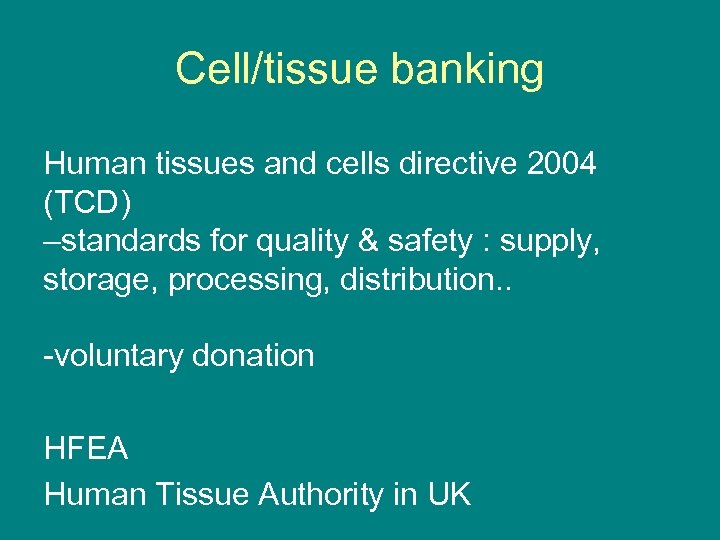 Cell/tissue banking

Human tissues and cells directive 2004 (TCD)
–standards for quality & safety : supply, storage, processing, distribution..

-voluntary donation

HFEA
Human Tissue Authority in UK